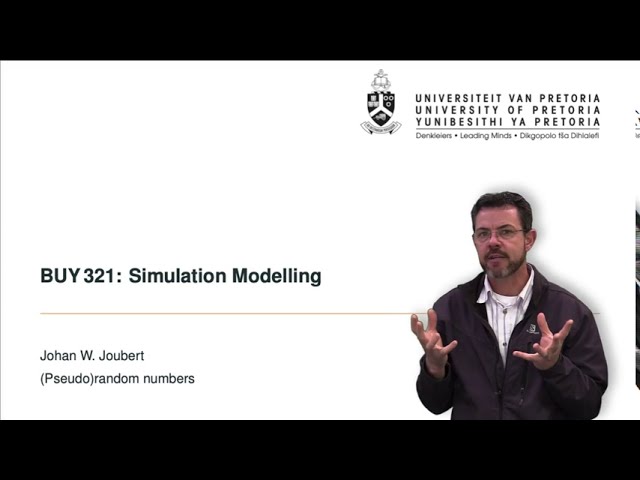 UNIVERSITEIT VAN PRETORIA
UNIVERSITY OF PRETORIA
YUNIBESITHI YA PRETORIA
Denkleiers • Leading Minds • Dikgopolo tša Dihlalefi

BUY 321: Simulation Modelling

Johan W. Joubert
(Pseudo)random numbers